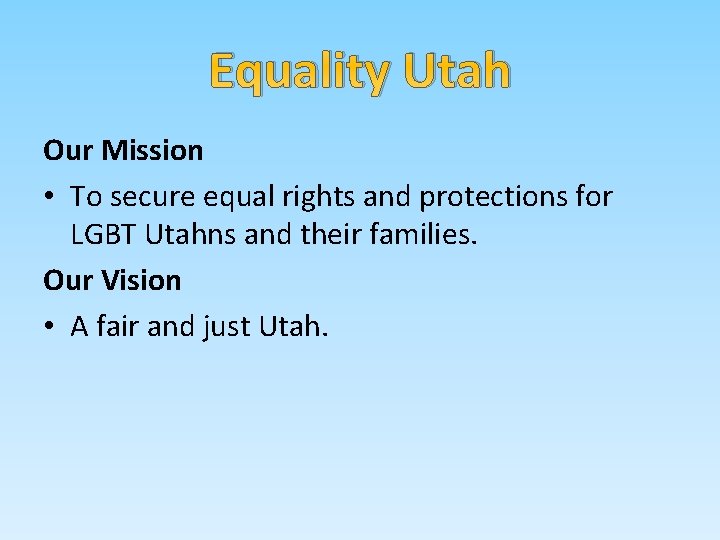 Equality Utah

Our Mission

• To secure equal rights and protections for LGBT Utahns and their families.

Our Vision

• A fair and just Utah.